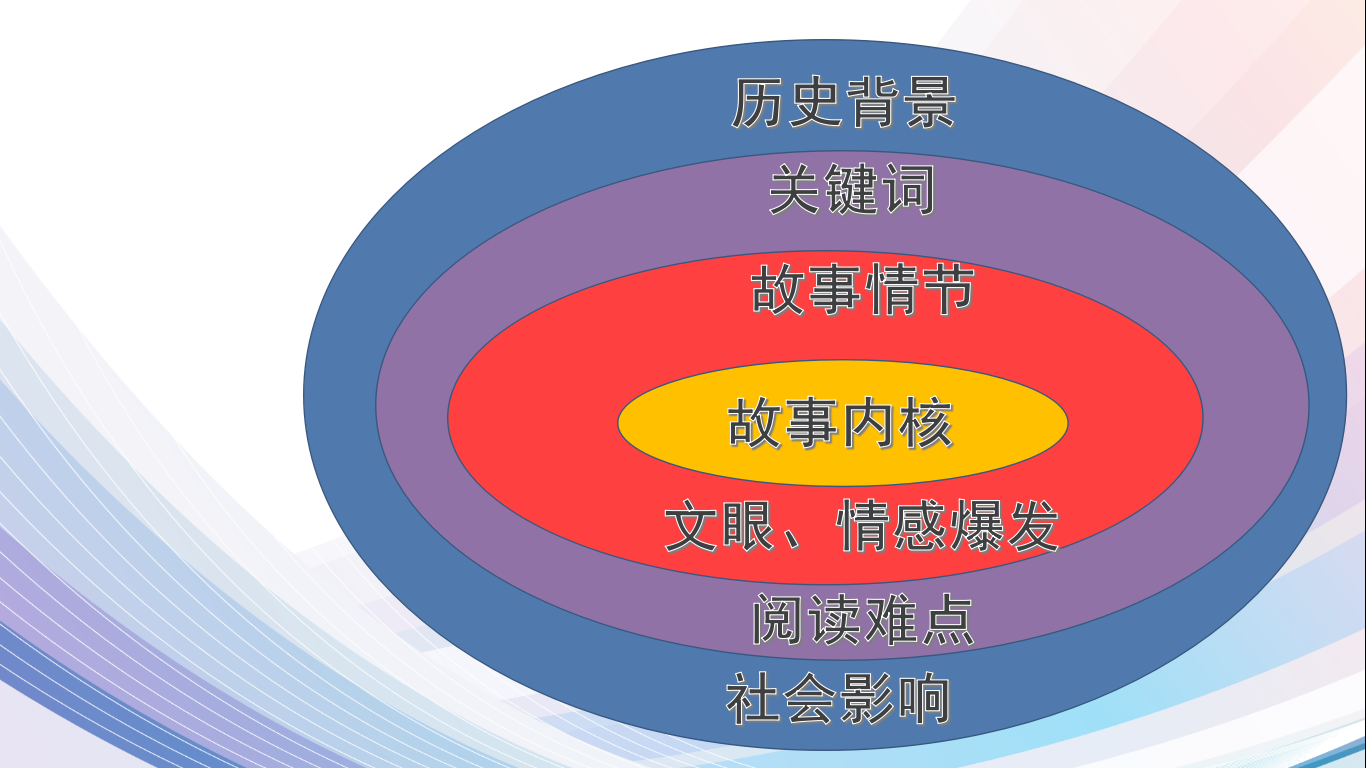 历史背景

关键词

故事情节

故事内核

文眼、情感爆发

阅读难点

社会影响